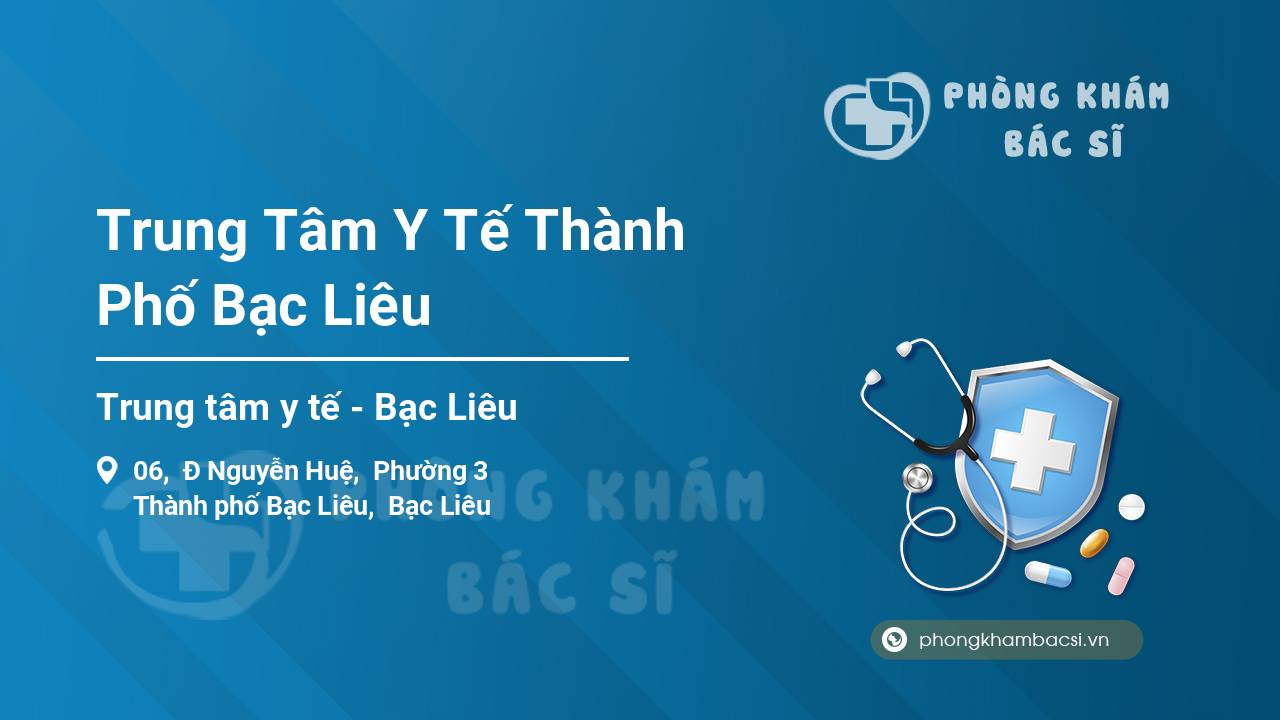 PHÒNG KHÁM BÁC SĨ

Trung Tâm Y Tế Thành Phố Bạc Liêu

Trung tâm y tế - Bạc Liêu

06, Đ Nguyễn Huệ, Phường 3
Thành phố Bạc Liêu, Bạc Liêu

PHÒNG KHÁM BÁC SĨ

phongkhambacsi.vn